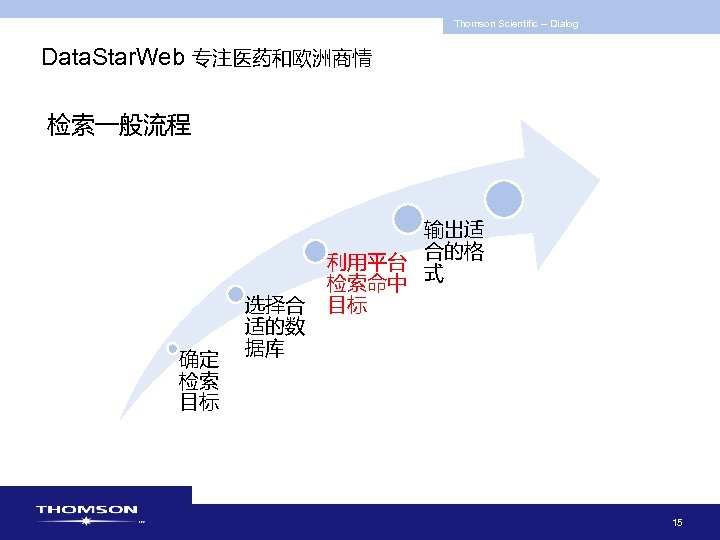 Thomson Scientific – Dialog

DataStarWeb 专注医药和欧洲商情

检索一般流程

确定检索目标

选择合适的数据库

利用平台检索命中目标

输出适合的格式

THOMSON

15